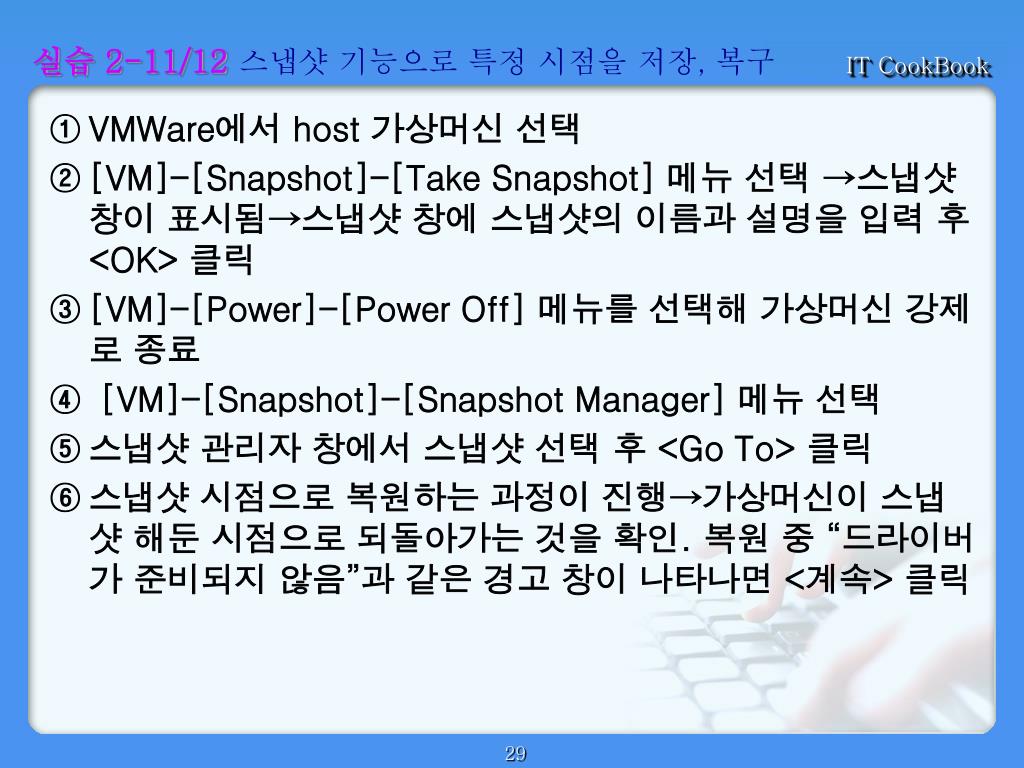 실습 2-11/12 스냅샷 기능으로 특정 시점을 저장, 복구

IT CookBook

① VMWare에서 host 가상머신 선택

② [VM]-[Snapshot]-[Take Snapshot] 메뉴 선택 →스냅샷 창이 표시됨→스냅샷 창에 스냅샷의 이름과 설명을 입력 후 <OK> 클릭

③ [VM]-[Power]-[Power Off] 메뉴를 선택해 가상머신 강제로 종료

④ [VM]-[Snapshot]-[Snapshot Manager] 메뉴 선택

⑤ 스냅샷 관리자 창에서 스냅샷 선택 후 <Go To> 클릭

⑥ 스냅샷 시점으로 복원하는 과정이 진행→가상머신이 스냅샷 해둔 시점으로 되돌아가는 것을 확인. 복원 중 “드라이버가 준비되지 않음”과 같은 경고 창이 나타나면 <계속> 클릭

29